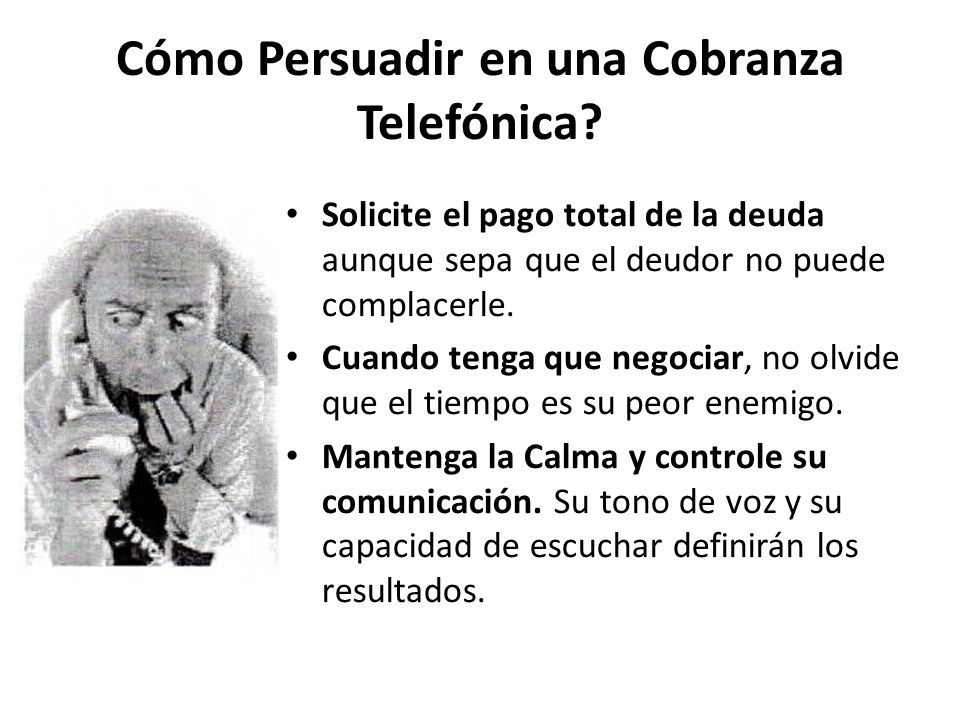 Cómo Persuadir en una Cobranza Telefónica?

• Solicite el pago total de la deuda aunque sepa que el deudor no puede complacerle.
• Cuando tenga que negociar, no olvide que el tiempo es su peor enemigo.
• Mantenga la Calma y controle su comunicación. Su tono de voz y su capacidad de escuchar definirán los resultados.